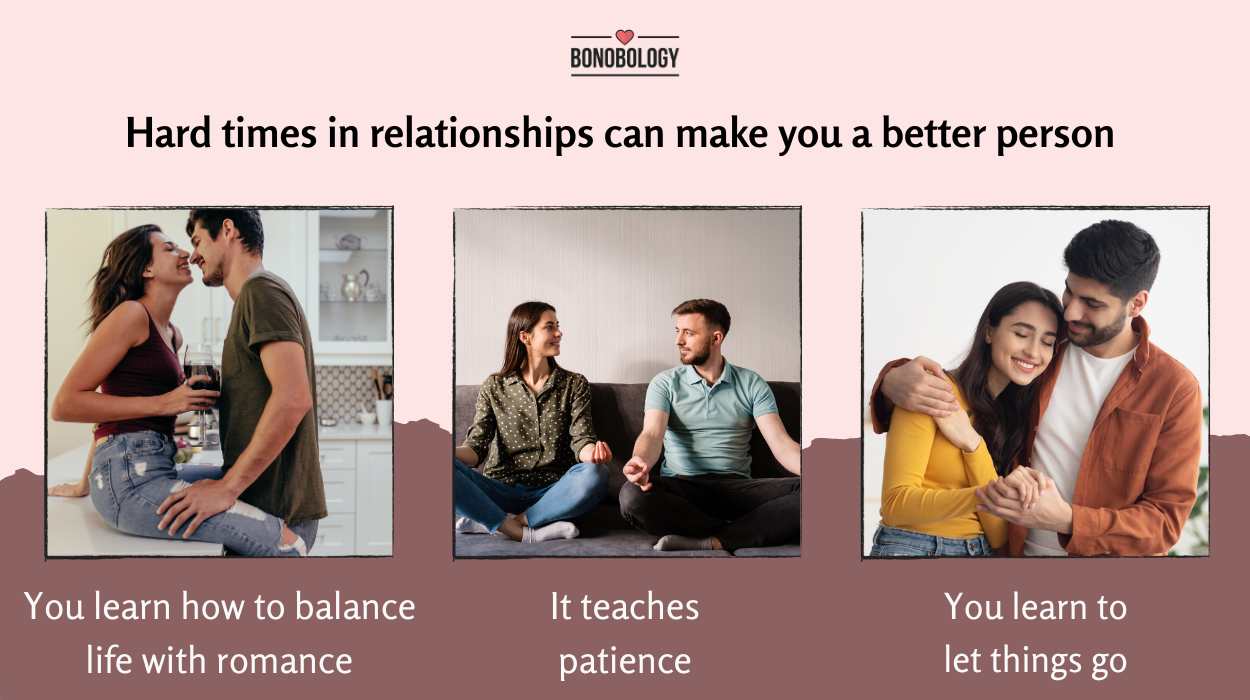 BONOBOLOGY

Hard times in relationships can make you a better person

You learn how to balance life with romance

It teaches patience

You learn to let things go